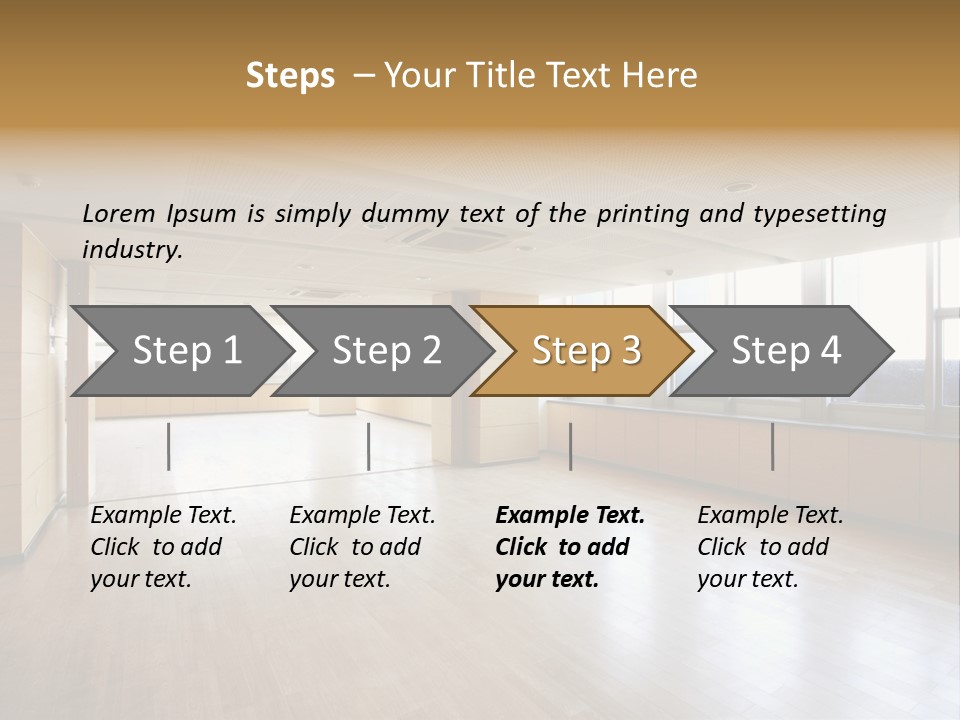 Steps – Your Title Text Here

Lorem Ipsum is simply dummy text of the printing and typesetting industry.

Step 1

Step 2

Step 3

Step 4

Example Text. Click to add your text.

Example Text. Click to add your text.

Example Text. Click to add your text.

Example Text. Click to add your text.